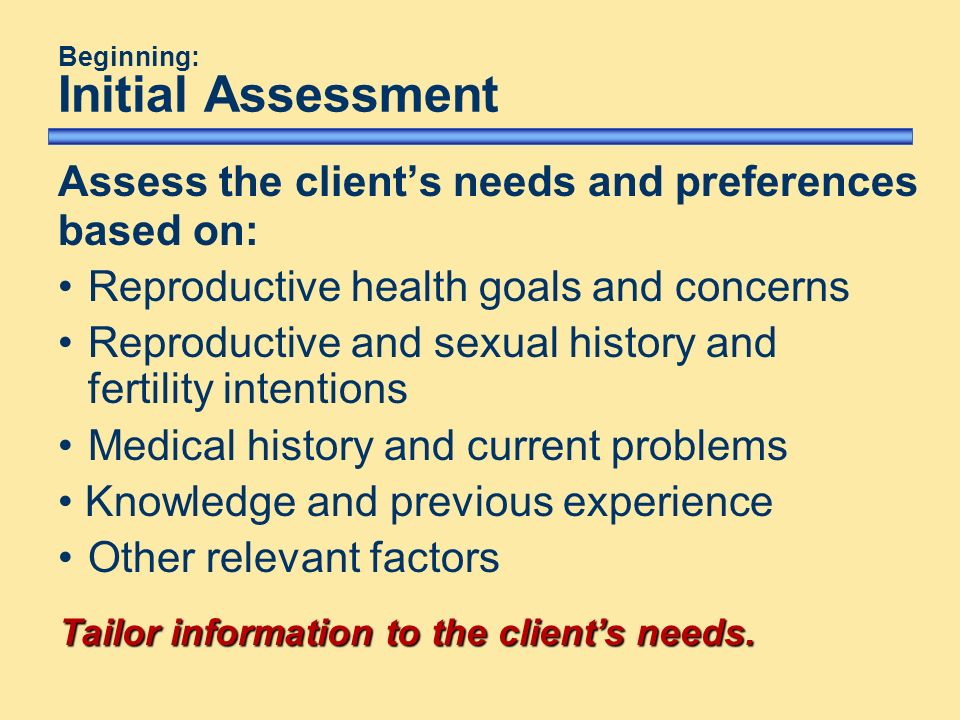 Beginning:
Initial Assessment

Assess the client’s needs and preferences based on:

• Reproductive health goals and concerns
• Reproductive and sexual history and fertility intentions
• Medical history and current problems
• Knowledge and previous experience
• Other relevant factors

Tailor information to the client’s needs.